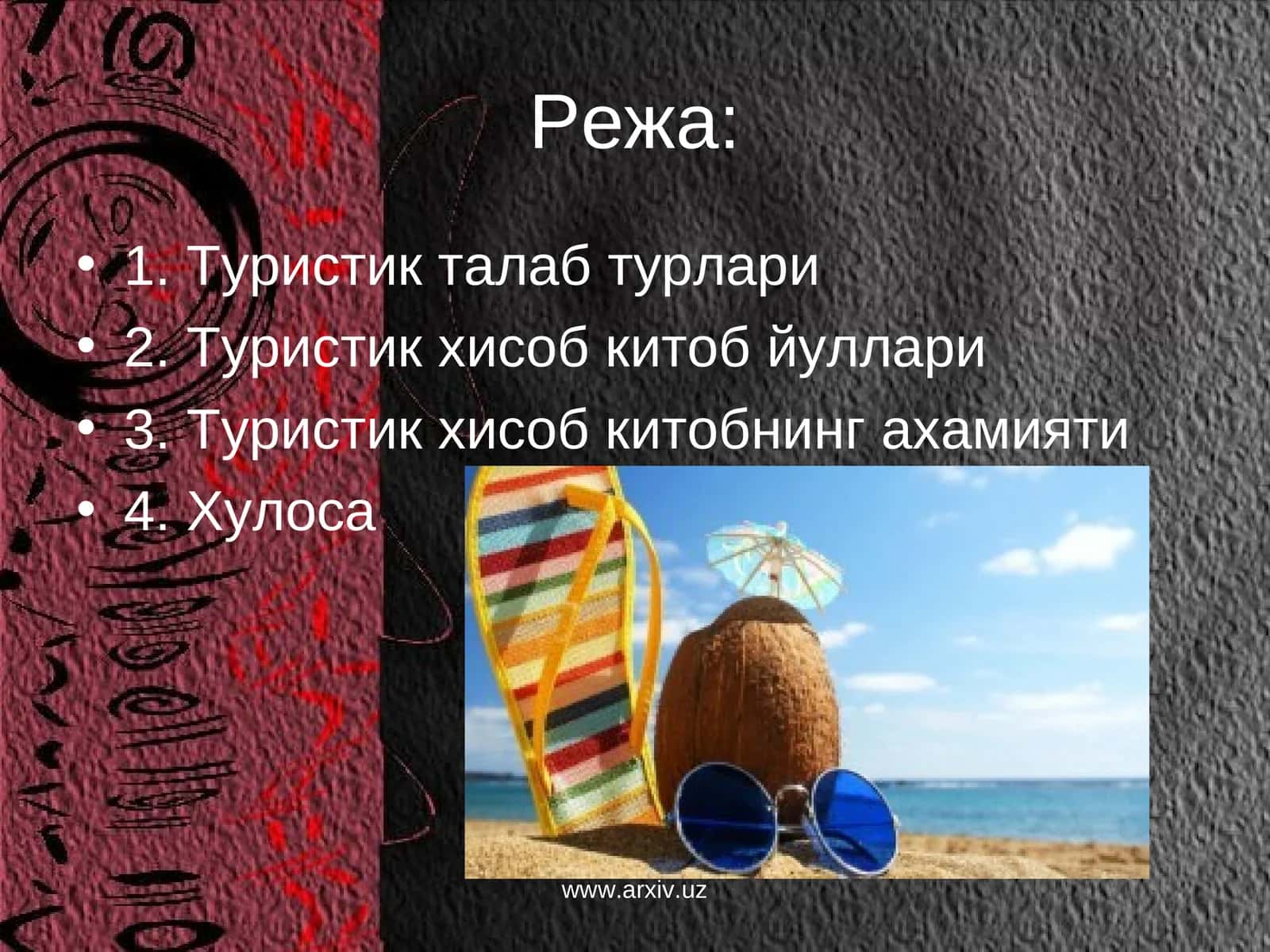 Режа:

• 1. Туристик талаб турлари
• 2. Туристик хисоб китоб йуллари
• 3. Туристик хисоб китобнинг ахамияти
• 4. Хулоса

www.arxiv.uz